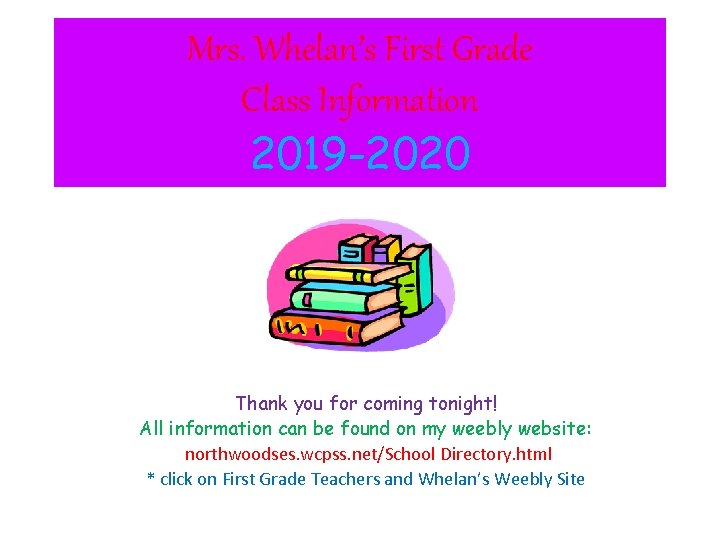 Mrs. Whelan's First Grade
Class Information
2019-2020

Thank you for coming tonight!
All information can be found on my weebly website:
northwoodses.wcpss.net/School Directory.html
* click on First Grade Teachers and Whelan's Weebly Site